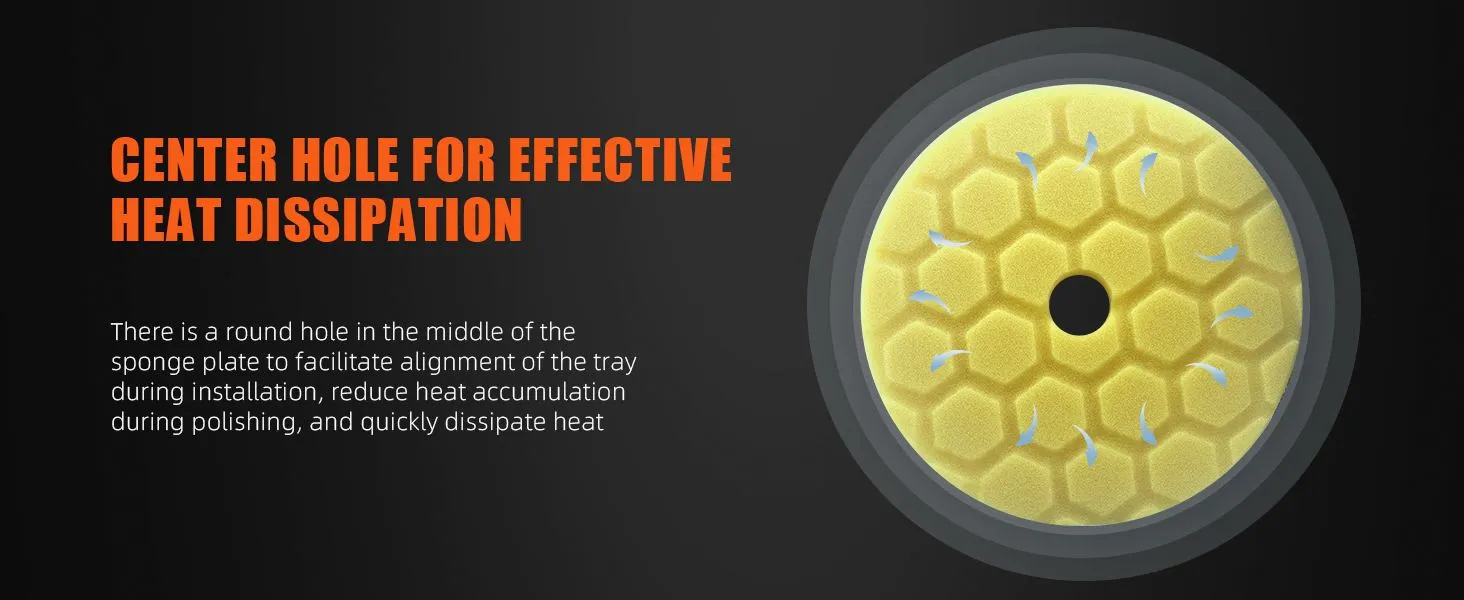 CENTER HOLE FOR EFFECTIVE HEAT DISSIPATION

There is a round hole in the middle of the sponge plate to facilitate alignment of the tray during installation, reduce heat accumulation during polishing, and quickly dissipate heat